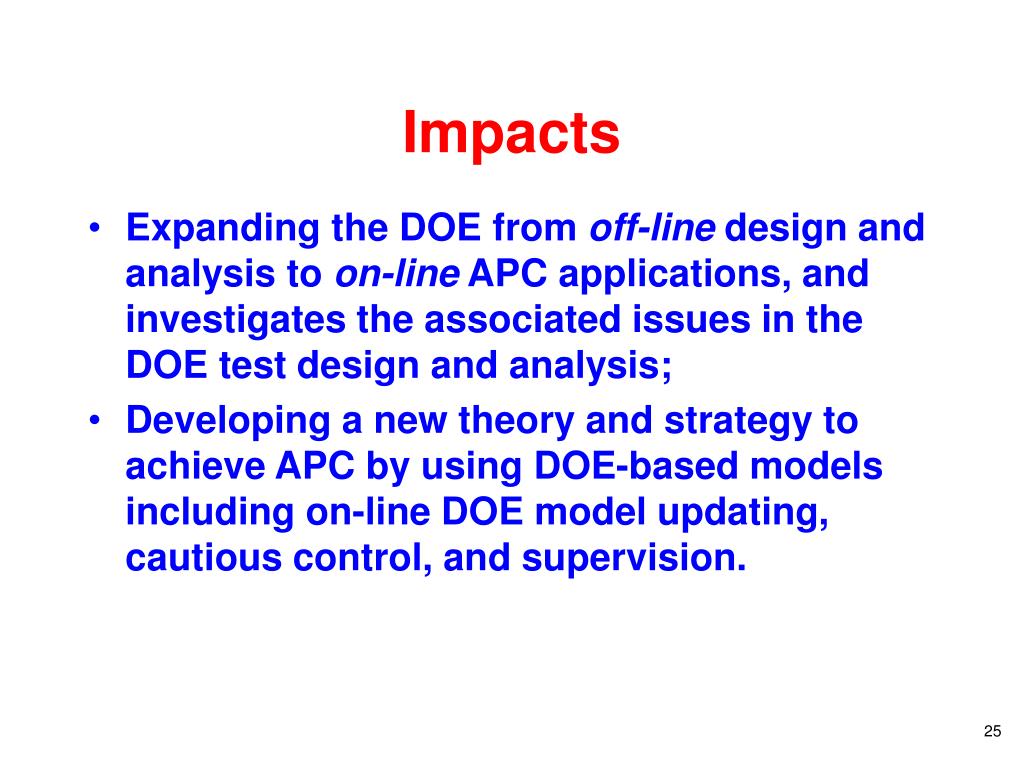 Impacts

• Expanding the DOE from off-line design and analysis to on-line APC applications, and investigates the associated issues in the DOE test design and analysis;

• Developing a new theory and strategy to achieve APC by using DOE-based models including on-line DOE model updating, cautious control, and supervision.

25